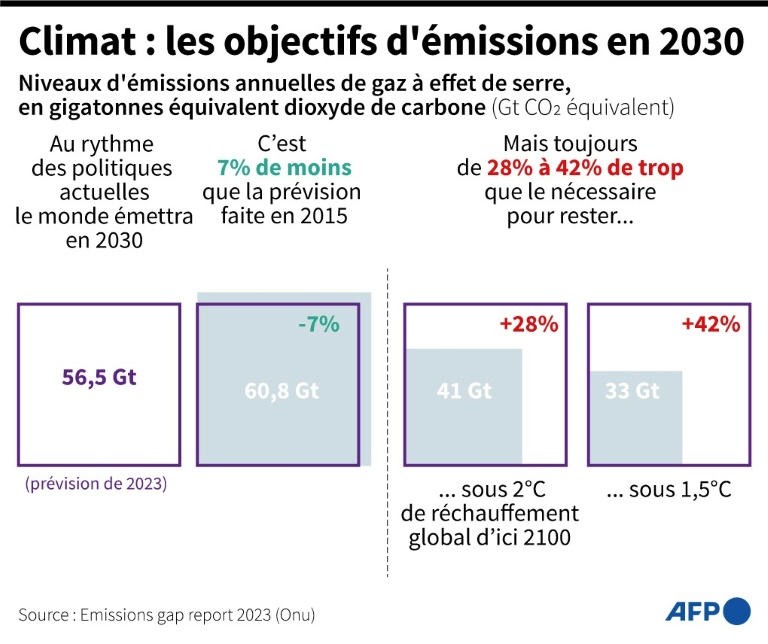 Climat : les objectifs d'émissions en 2030

Niveaux d'émissions annuelles de gaz à effet de serre, en gigatonnes équivalent dioxyde de carbone (Gt $CO_2$ équivalent)

Au rythme des politiques actuelles le monde émettra en 2030

C'est 7% de moins que la prévision faite en 2015

Mais toujours de 28% à 42% de trop que le nécessaire pour rester...

56,5 Gt

(prévision de 2023)

-7%

60,8 Gt

+28%

41 Gt

... sous 2°C de réchauffement global d'ici 2100

+42%

33 Gt

... sous 1,5°C

Source : Emissions gap report 2023 (Onu)

AFP